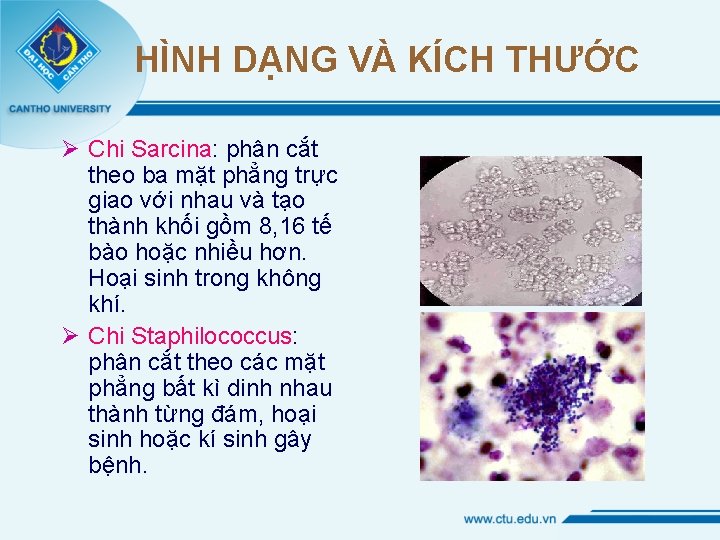 ĐẠI HỌC CẦN THƠ

CANTHO UNIVERSITY

HÌNH DẠNG VÀ KÍCH THƯỚC

➢ Chi Sarcina: phân cắt theo ba mặt phẳng trực giao với nhau và tạo thành khối gồm 8,16 tế bào hoặc nhiều hơn. Hoại sinh trong không khí.

➢ Chi Staphilococcus: phân cắt theo các mặt phẳng bất kì dinh nhau thành từng đám, hoại sinh hoặc kí sinh gây bệnh.

www.ctu.edu.vn